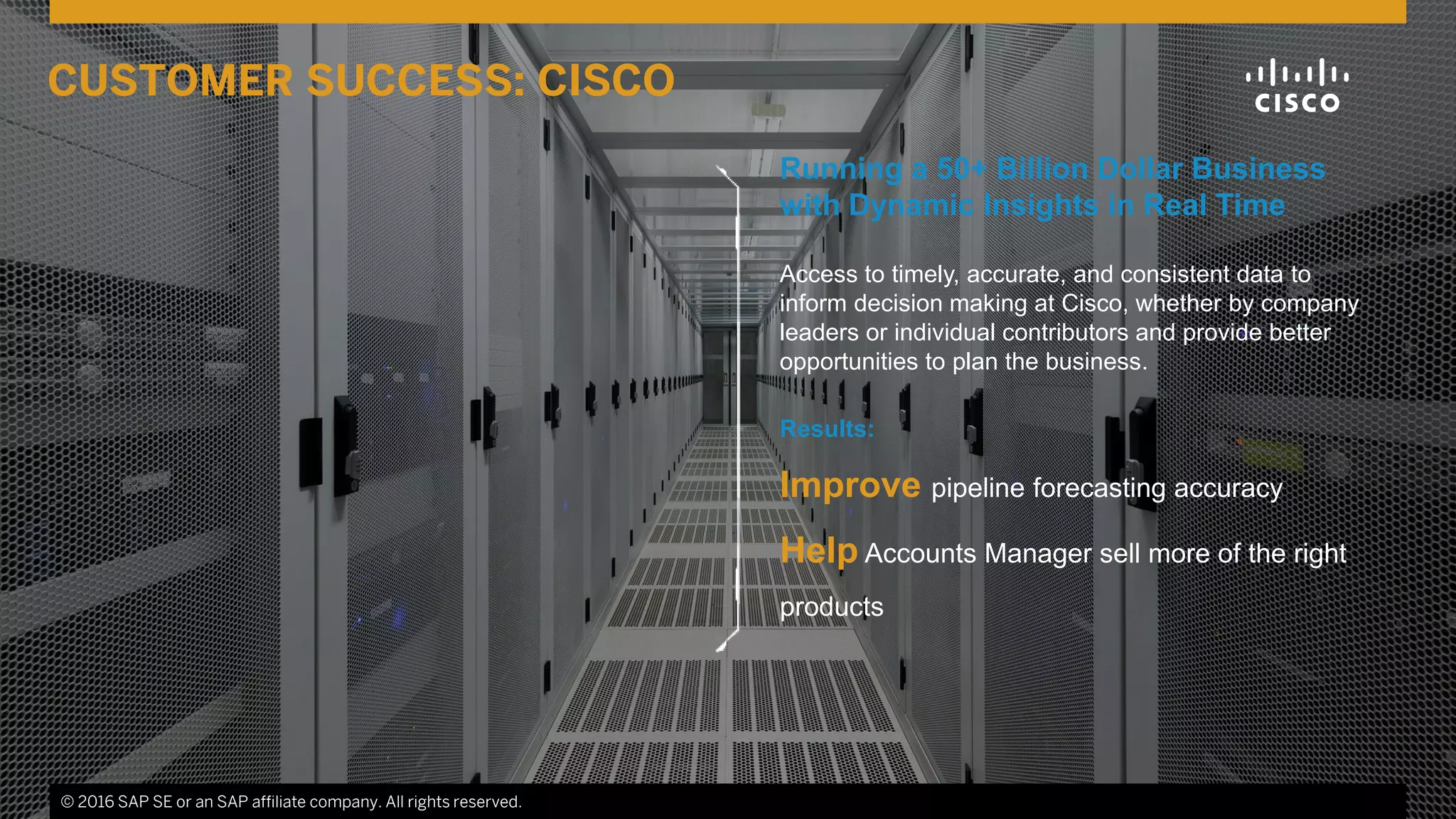 CUSTOMER SUCCESS: CISCO

CISCO

Running a 50+ Billion Dollar Business with Dynamic Insights in Real Time

Access to timely, accurate, and consistent data to inform decision making at Cisco, whether by company leaders or individual contributors and provide better opportunities to plan the business.

Results:

Improve pipeline forecasting accuracy

Help Accounts Manager sell more of the right products

© 2016 SAP SE or an SAP affiliate company. All rights reserved.